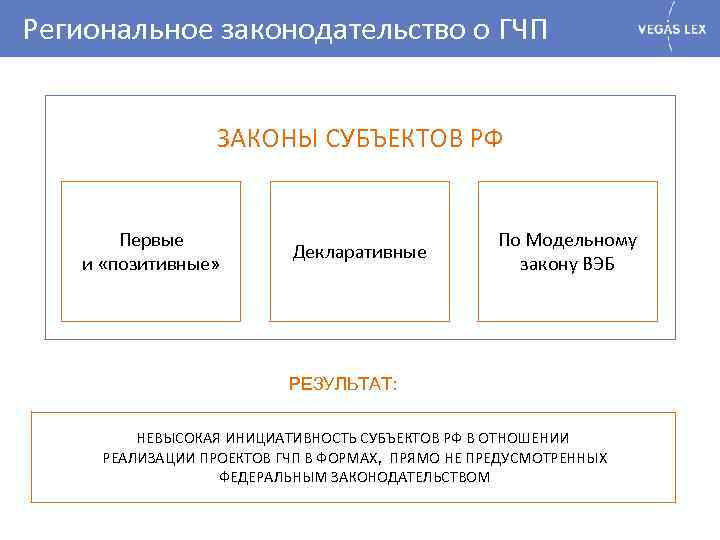 Региональное законодательство о ГЧП

VEGAS LEX

ЗАКОНЫ СУБЪЕКТОВ РФ

Первые и «позитивные»

Декларативные

По Модельному закону ВЭБ

РЕЗУЛЬТАТ:

НЕВЫСОКАЯ ИНИЦИАТИВНОСТЬ СУБЪЕКТОВ РФ В ОТНОШЕНИИ РЕАЛИЗАЦИИ ПРОЕКТОВ ГЧП В ФОРМАХ, ПРЯМО НЕ ПРЕДУСМОТРЕННЫХ ФЕДЕРАЛЬНЫМ ЗАКОНОДАТЕЛЬСТВОМ